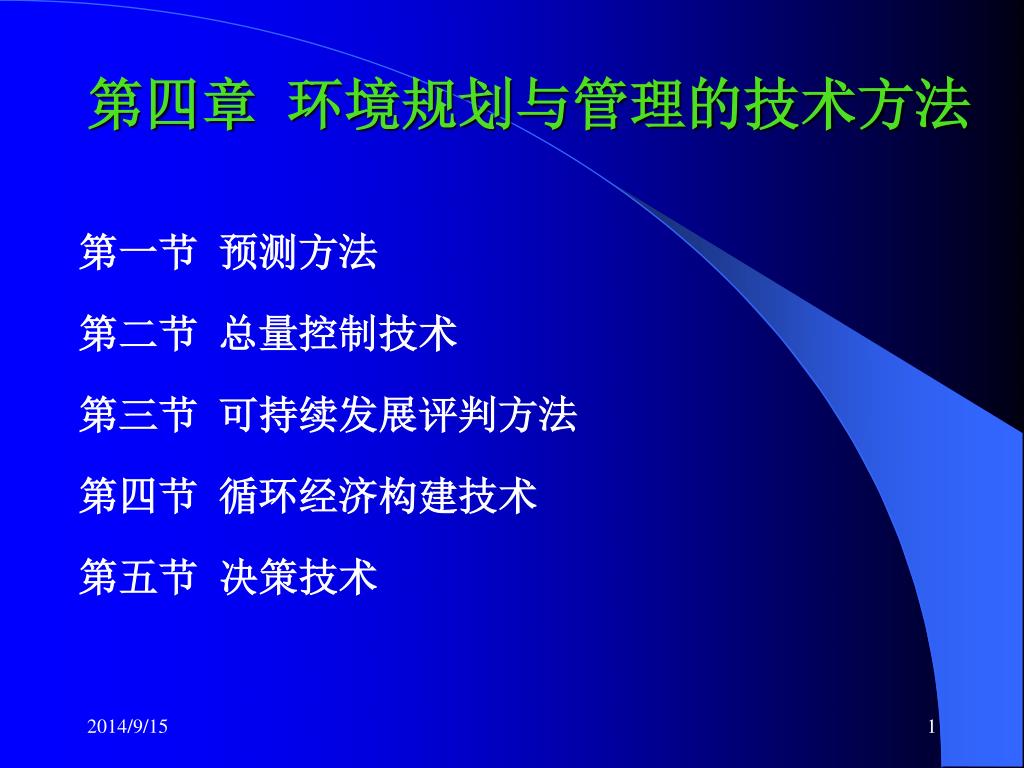 第四章 环境规划与管理的技术方法

第一节 预测方法

第二节 总量控制技术

第三节 可持续发展评判方法

第四节 循环经济构建技术

第五节 决策技术

2014/9/15

1